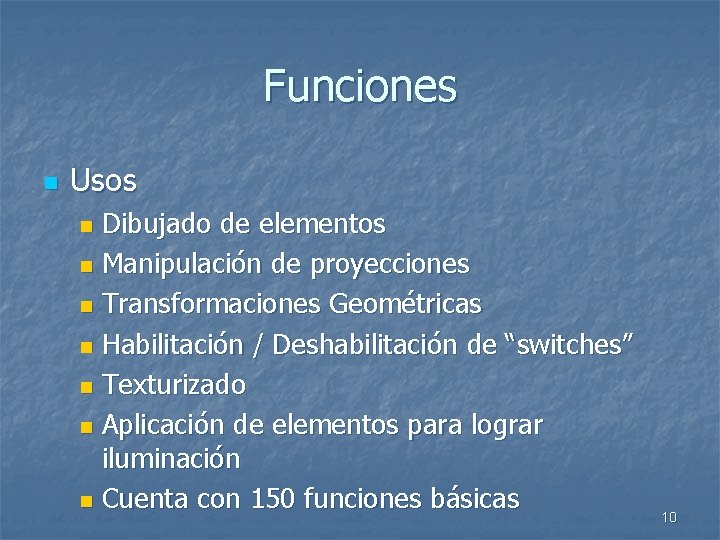 Funciones

Usos

Dibujado de elementos

Manipulación de proyecciones

Transformaciones Geométricas

Habilitación / Deshabilitación de “switches”

Texturizado

Aplicación de elementos para lograr iluminación

Cuenta con 150 funciones básicas

10